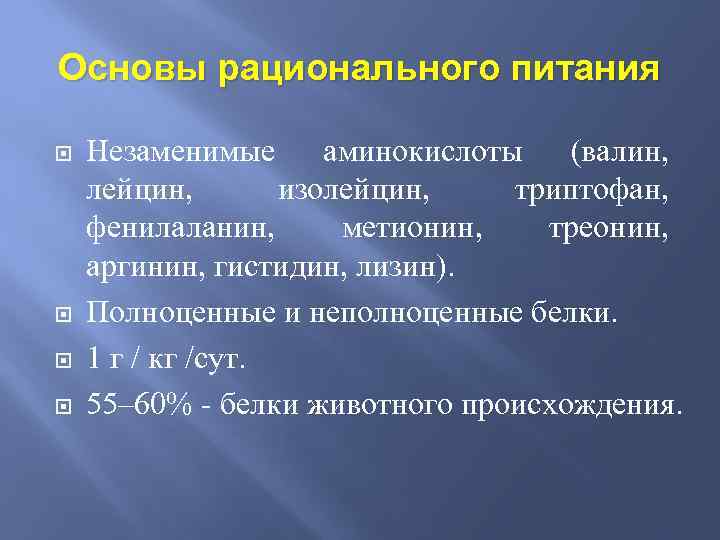 Основы рационального питания

Незаменимые аминокислоты (валин, лейцин, изолейцин, триптофан, фенилаланин, метионин, треонин, аргинин, гистидин, лизин).

Полноценные и неполноценные белки.

1 г / кг /сут.

55–60% - белки животного происхождения.